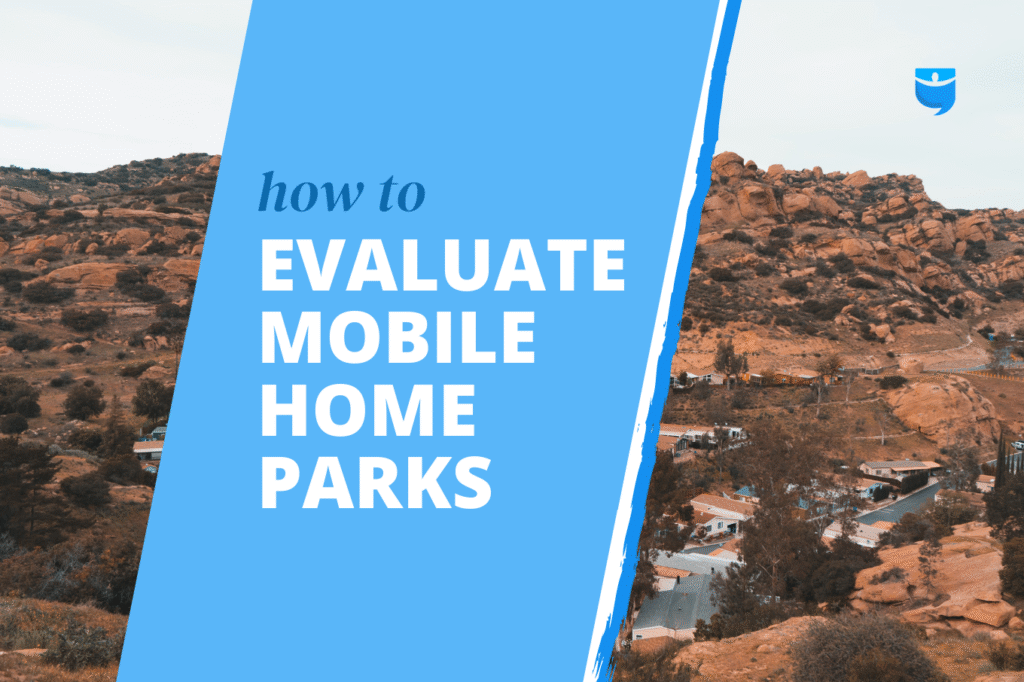 how to
EVALUATE
MOBILE
HOME
PARKS